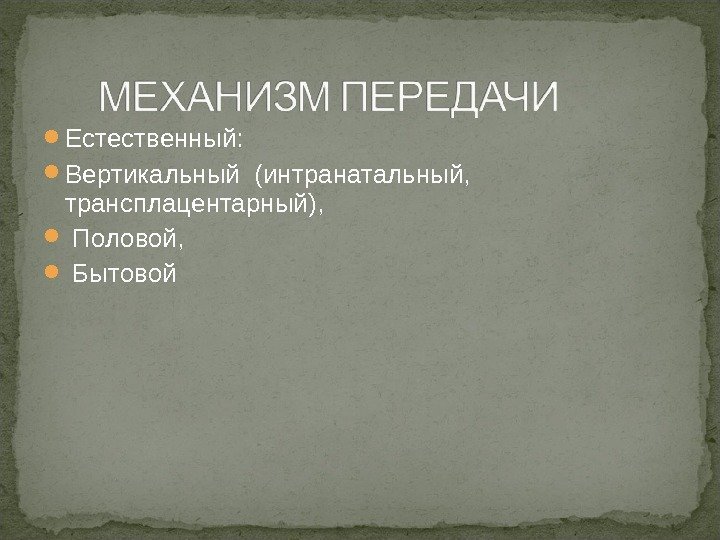 МЕХАНИЗМ ПЕРЕДАЧИ

Естественный:

Вертикальный (интранатальный, трансплацентарный),

Половой,

Бытовой